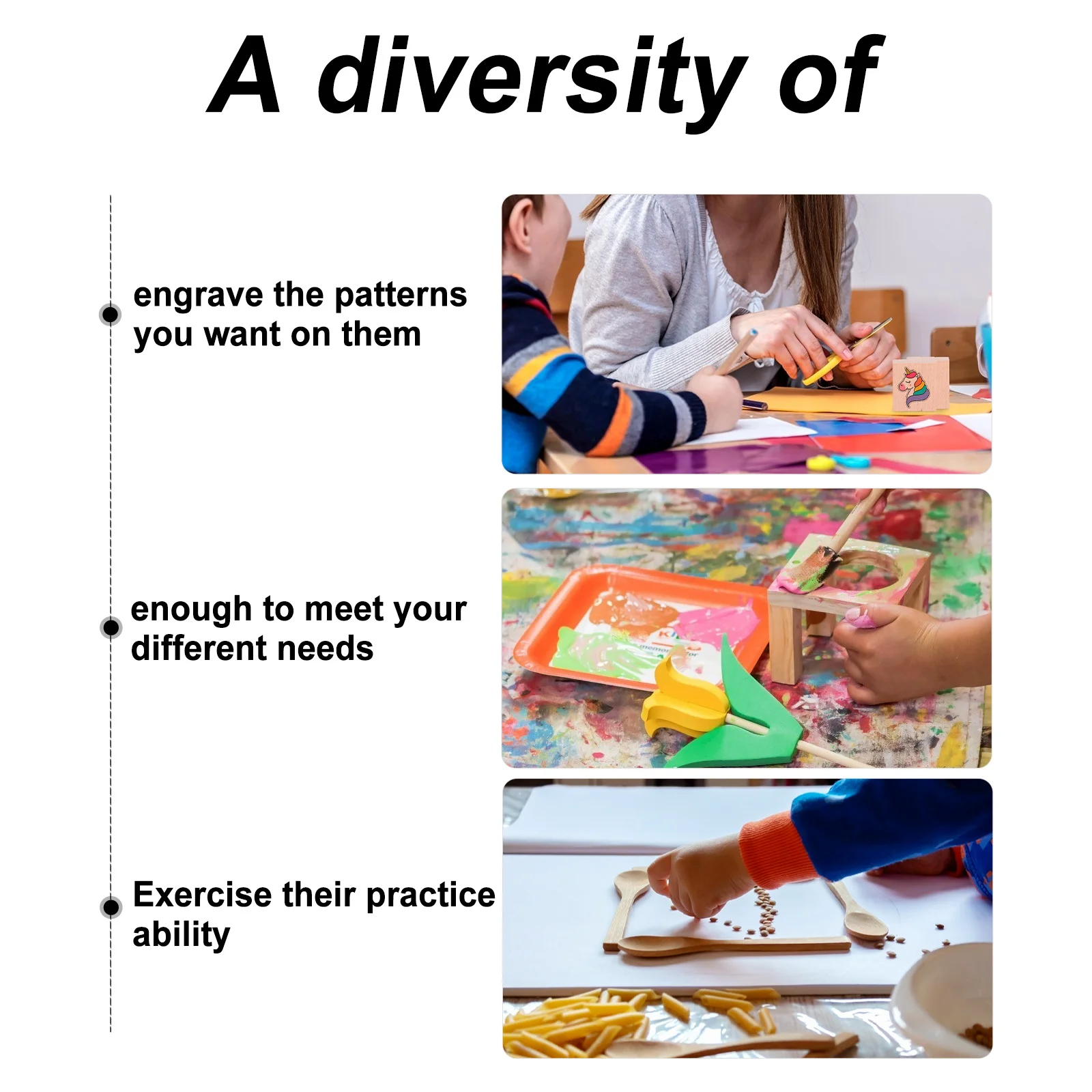 A diversity of

engrave the patterns you want on them

enough to meet your different needs

Exercise their practice ability